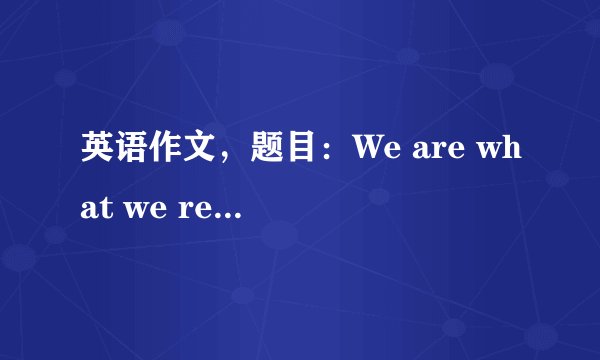 英语作文，题目：We are what we re...